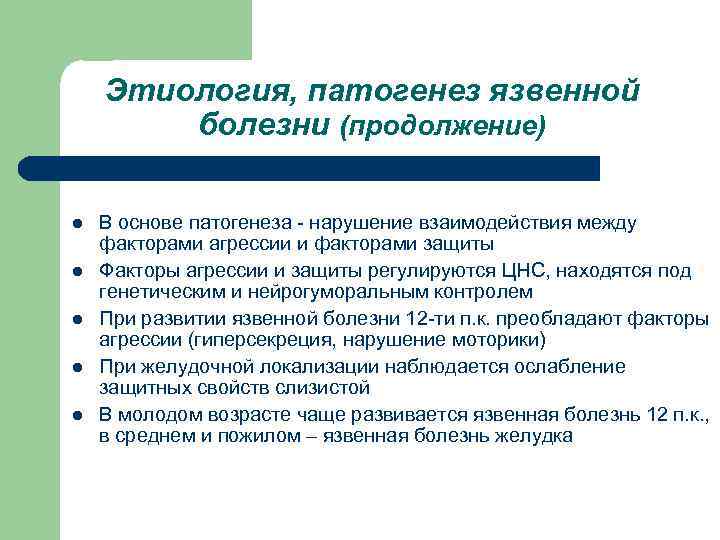 Этиология, патогенез язвенной болезни (продолжение)

- В основе патогенеза - нарушение взаимодействия между факторами агрессии и факторами защиты
- Факторы агрессии и защиты регулируются ЦНС, находятся под генетическим и нейрогуморальным контролем
- При развитии язвенной болезни 12-ти п.к. преобладают факторы агрессии (гиперсекреция, нарушение моторики)
- При желудочной локализации наблюдается ослабление защитных свойств слизистой
- В молодом возрасте чаще развивается язвенная болезнь 12 п.к., в среднем и пожилом – язвенная болезнь желудка